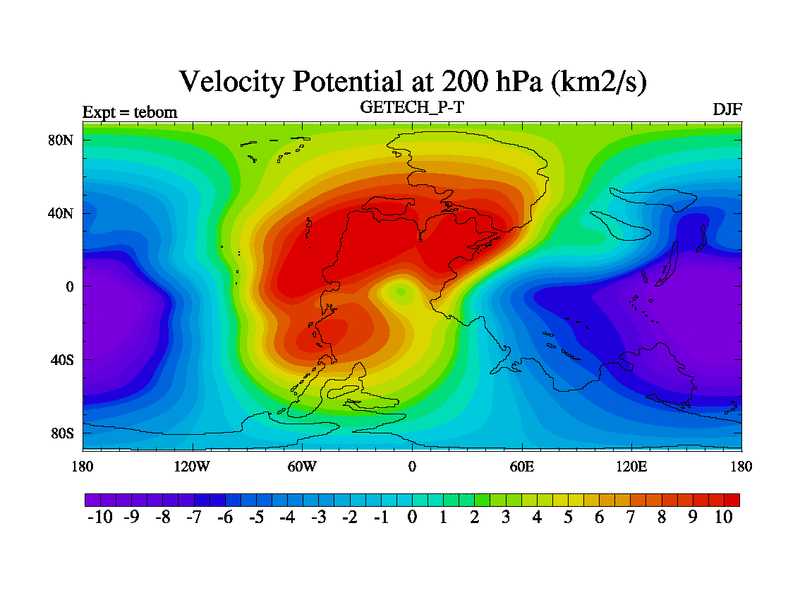 Velocity Potential at 200 hPa (km2/s)

Expt = tebom

GETECH_P-T

DJF

80N
40N
0
40S
80S

180 120W 60W 0 60E 120E 180

-10 -9 -8 -7 -6 -5 -4 -3 -2 -1 0 1 2 3 4 5 6 7 8 9 10